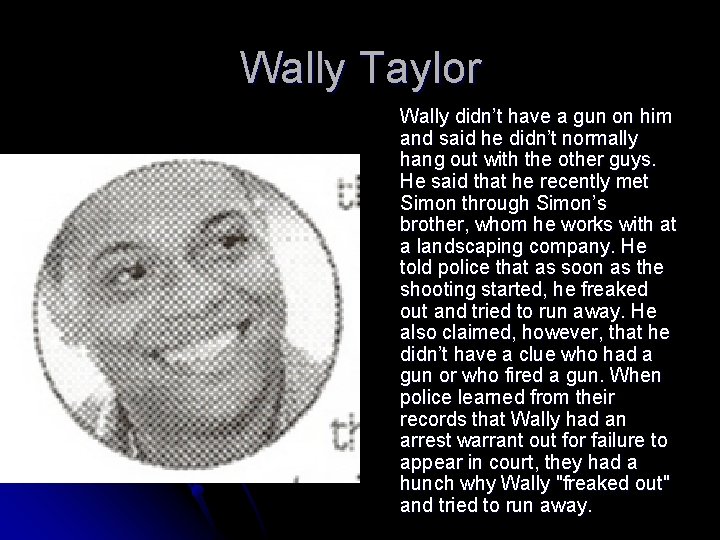 Wally Taylor

Wally didn't have a gun on him and said he didn't normally hang out with the other guys. He said that he recently met Simon through Simon's brother, whom he works with at a landscaping company. He told police that as soon as the shooting started, he freaked out and tried to run away. He also claimed, however, that he didn't have a clue who had a gun or who fired a gun. When police learned from their records that Wally had an arrest warrant out for failure to appear in court, they had a hunch why Wally "freaked out" and tried to run away.